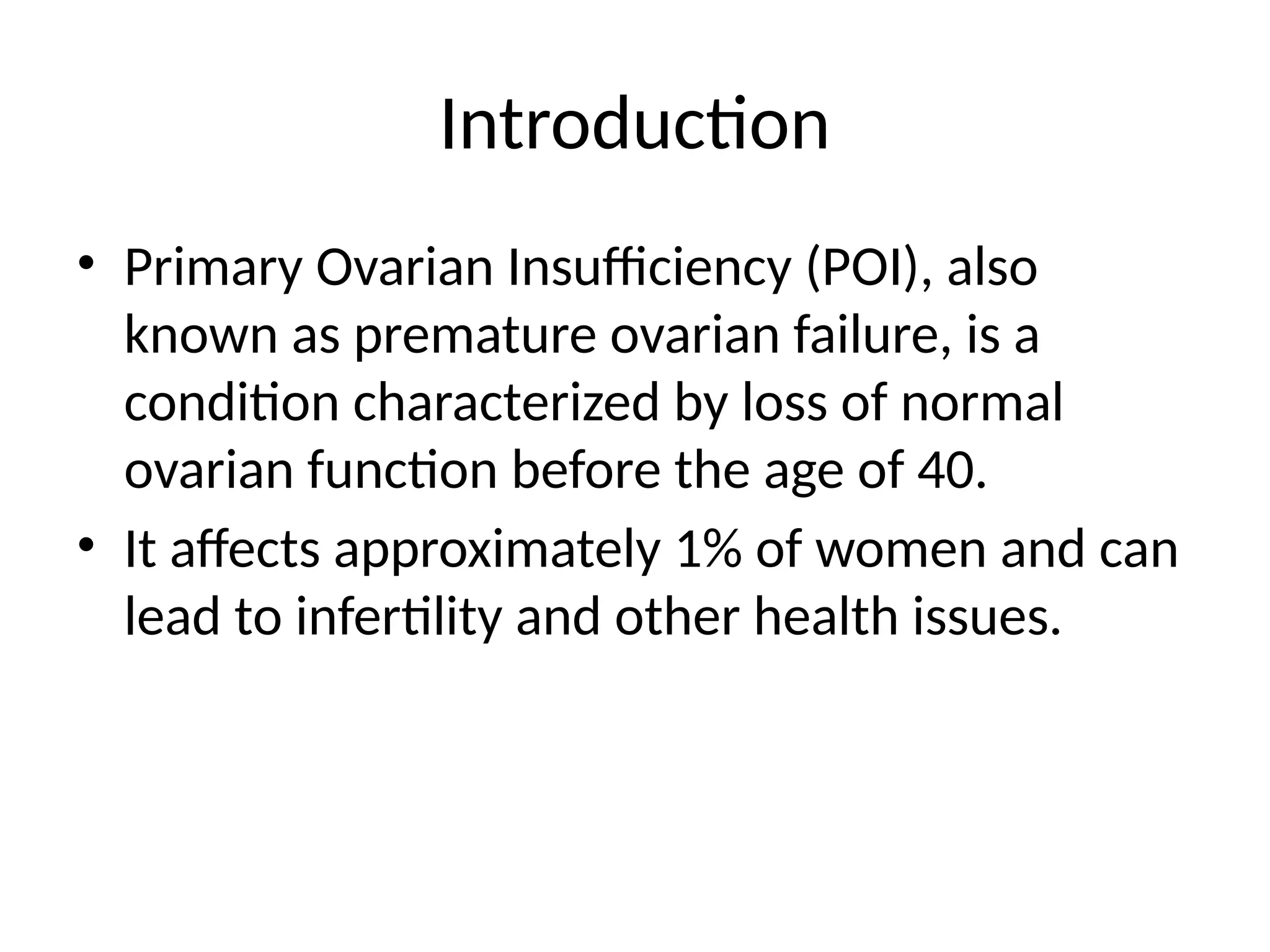 Introduction

• Primary Ovarian Insufficiency (POI), also known as premature ovarian failure, is a condition characterized by loss of normal ovarian function before the age of 40.

• It affects approximately 1% of women and can lead to infertility and other health issues.